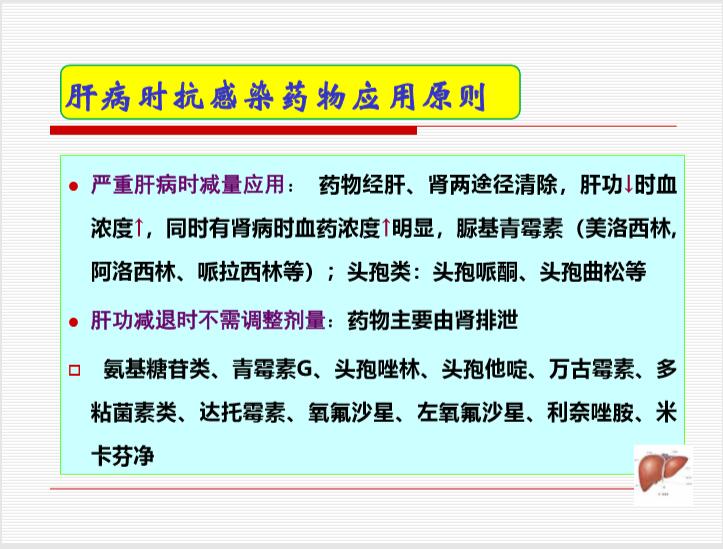 肝病时抗感染药物应用原则

● 严重肝病时减量应用： 药物经肝、肾两途径清除，肝功↓时血浓度↑，同时有肾病时血药浓度↑明显，脲基青霉素（美洛西林，阿洛西林、哌拉西林等）；头孢类：头孢哌酮、头孢曲松等

● 肝功减退时不需调整剂量：药物主要由肾排泄

□ 氨基糖苷类、青霉素G、头孢唑林、头孢他啶、万古霉素、多粘菌素类、达托霉素、氧氟沙星、左氧氟沙星、利奈唑胺、米卡芬净